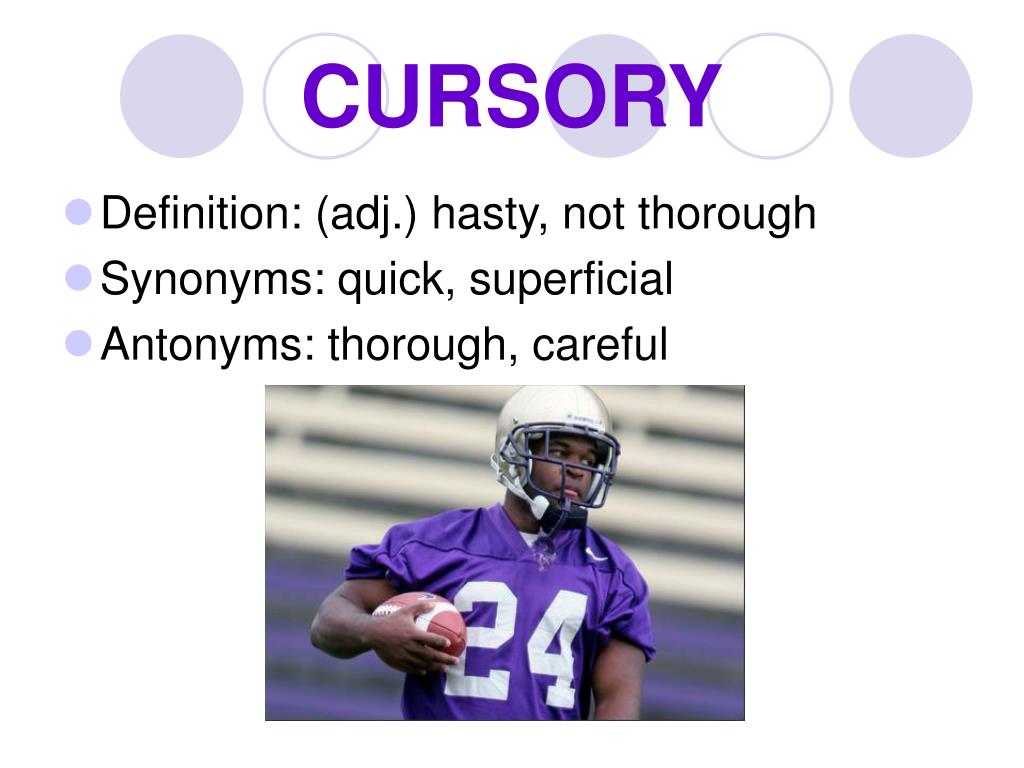 CURSORY

Definition: (adj.) hasty, not thorough
Synonyms: quick, superficial
Antonyms: thorough, careful

24